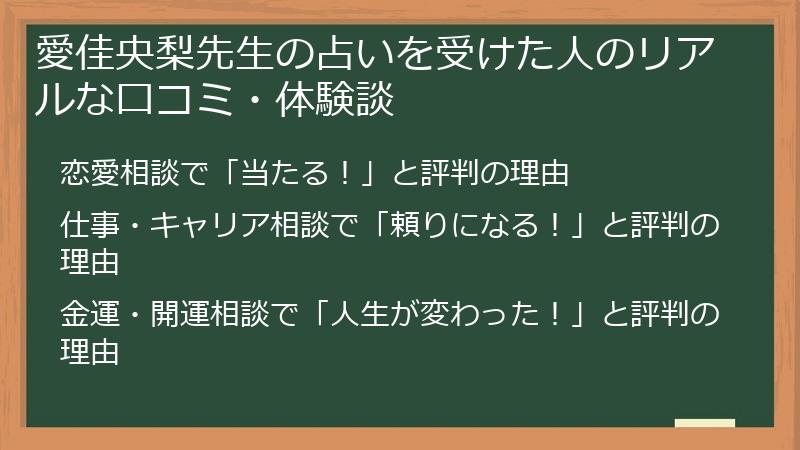 愛佳央梨先生の占いを受けた人のリアルな口コミ・体験談

恋愛相談で「当たる！」と評判の理由

仕事・キャリア相談で「頼りになる！」と評判の理由

金運・開運相談で「人生が変わった！」と評判の理由